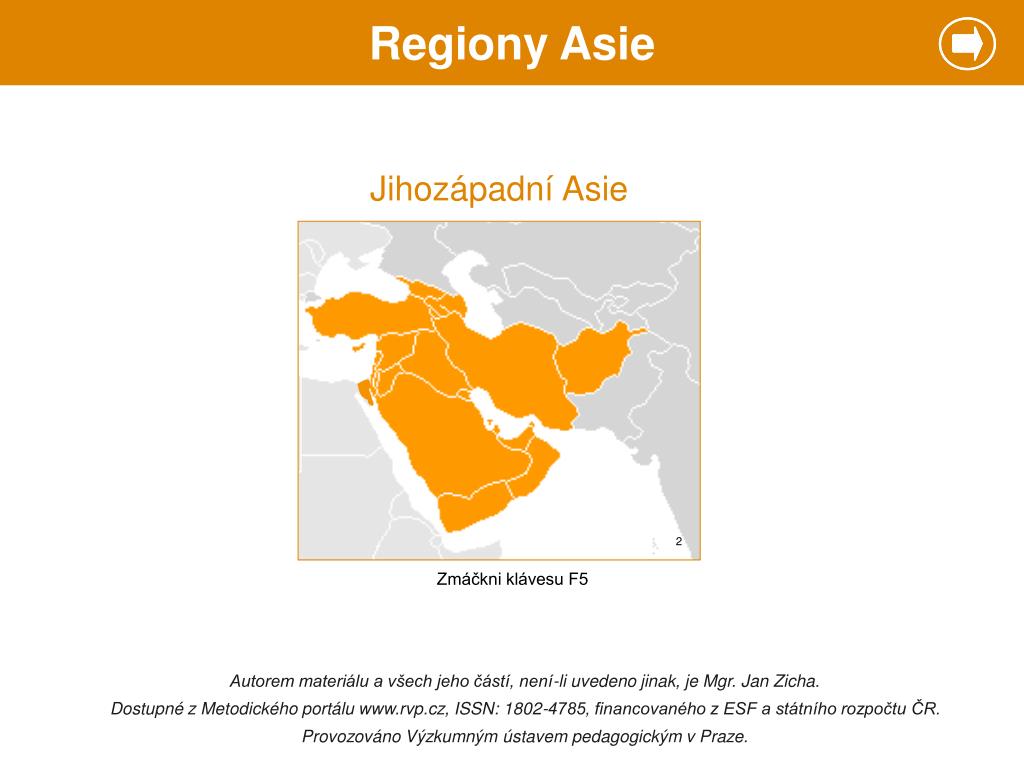 Regiony Asie

Jihozápadní Asie

2

Zmáčkni klávesu F5

Autorem materiálu a všech jeho částí, není-li uvedeno jinak, je Mgr. Jan Zicha.
Dostupné z Metodického portálu www.rvp.cz, ISSN: 1802-4785, financovaného z ESF a státního rozpočtu ČR.
Provozováno Výzkumným ústavem pedagogickým v Praze.